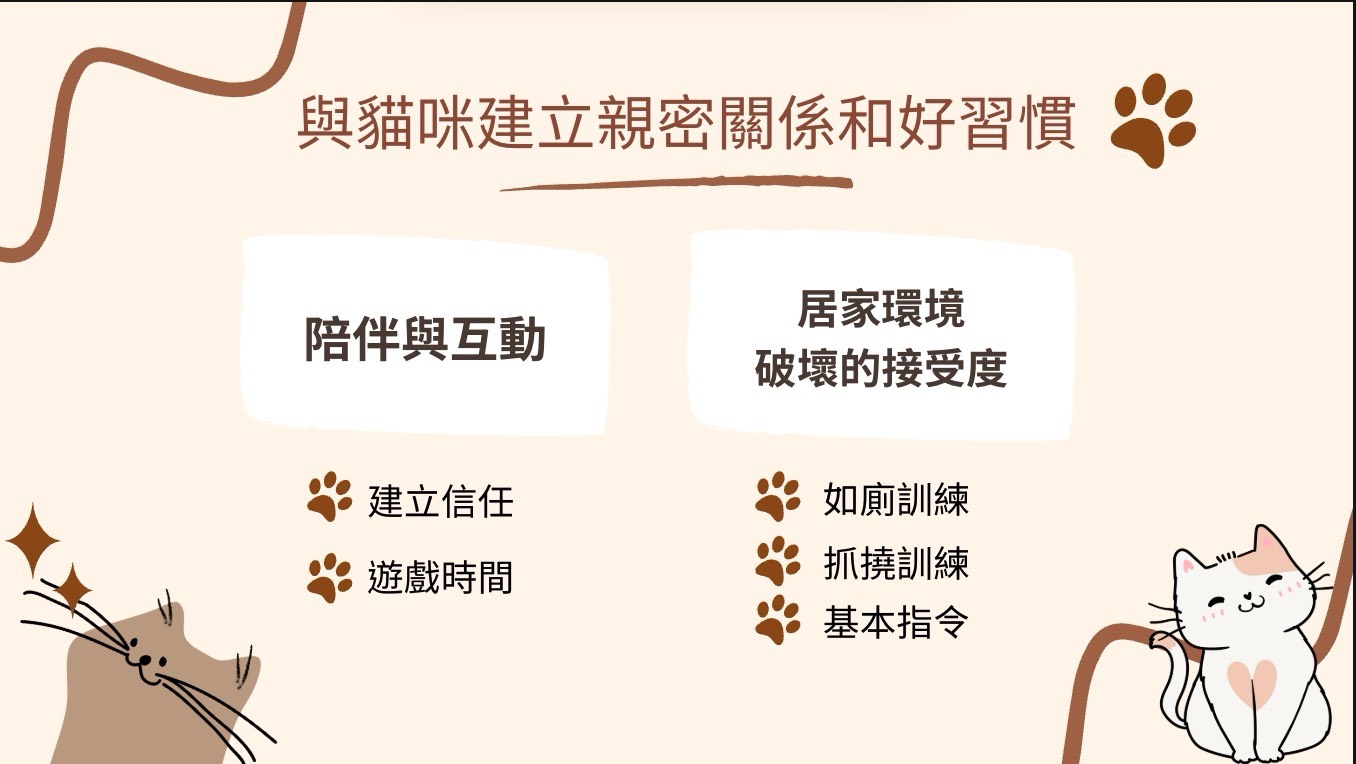 與貓咪建立親密關係和好習慣

陪伴與互動

建立信任

遊戲時間

居家環境
破壞的接受度

如廁訓練

抓撓訓練

基本指令